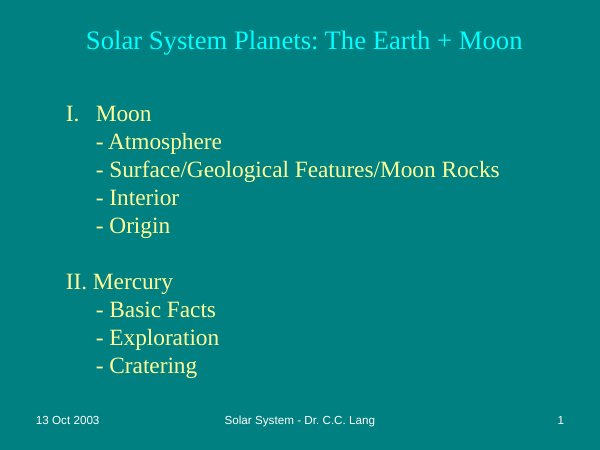 Solar System Planets: The Earth + Moon

I. Moon
- Atmosphere
- Surface/Geological Features/Moon Rocks
- Interior
- Origin

II. Mercury
- Basic Facts
- Exploration
- Cratering

13 Oct 2003

Solar System - Dr. C.C. Lang

1